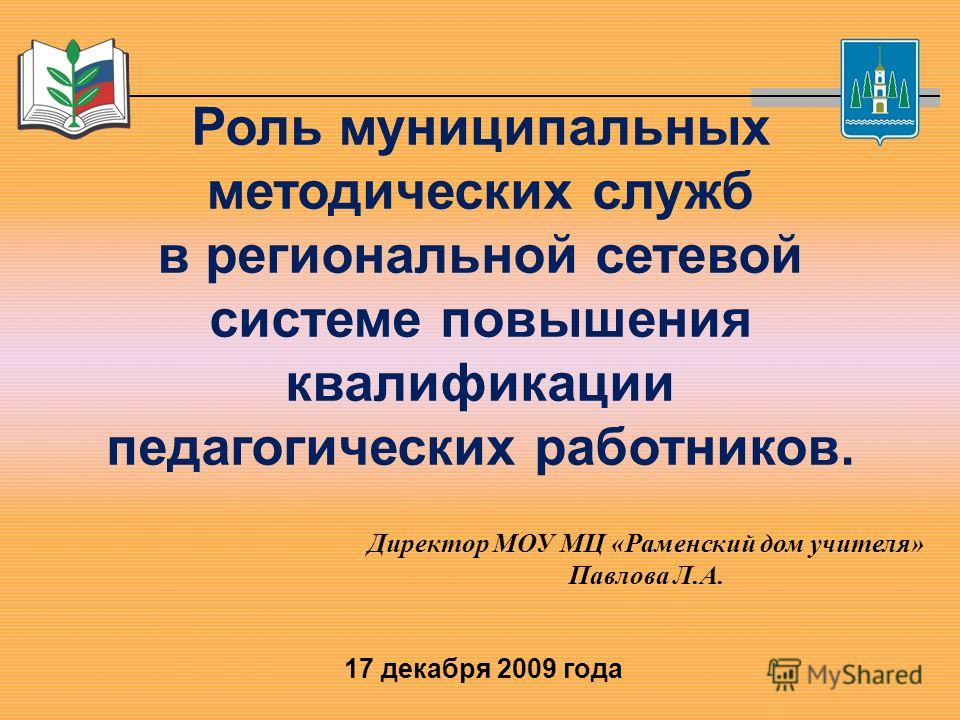 Роль муниципальных методических служб в региональной сетевой системе повышения квалификации педагогических работников.

Директор МОУ МЦ «Раменский дом учителя»
Павлова Л.А.

17 декабря 2009 года

MyShared